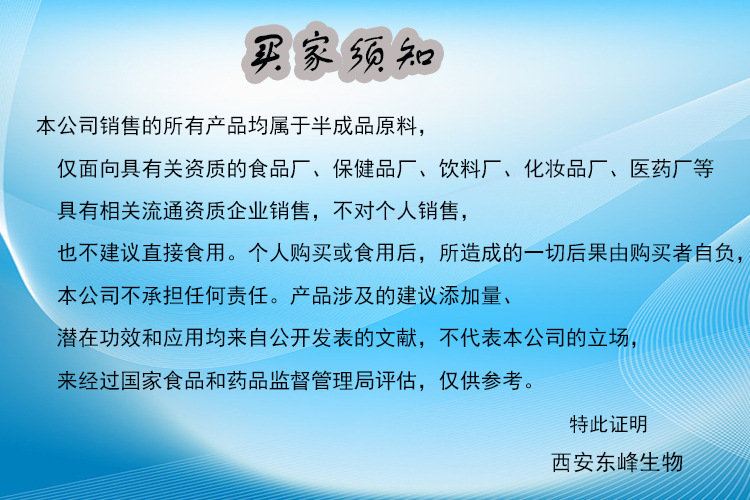 买家须知

本公司销售的所有产品均属于半成品原料，

仅面向具有关资质的食品厂、保健品厂、饮料厂、化妆品厂、医药厂等

具有相关流通资质企业销售，不对个人销售，

也不建议直接食用。个人购买或食用后，所造成的一切后果由购买者自负，

本公司不承担任何责任。产品涉及的建议添加量、

潜在功效和应用均来自公开发表的文献，不代表本公司的立场，

来经过国家食品和药品监督管理局评估，仅供参考。

特此证明

西安东峰生物